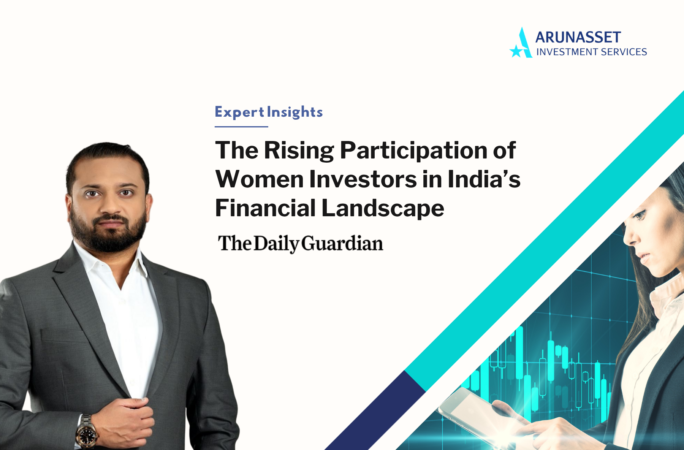 ARUNASSET
INVESTMENT SERVICES

Expert Insights

The Rising Participation of Women Investors in India's Financial Landscape

The Daily Guardian